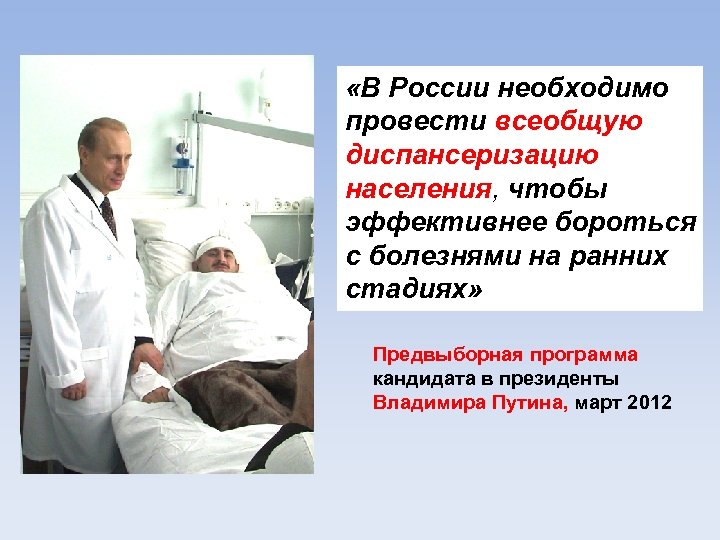 «В России необходимо провести всеобщую диспансеризацию населения, чтобы эффективнее бороться с болезнями на ранних стадиях»

Предвыборная программа кандидата в президенты Владимира Путина, март 2012